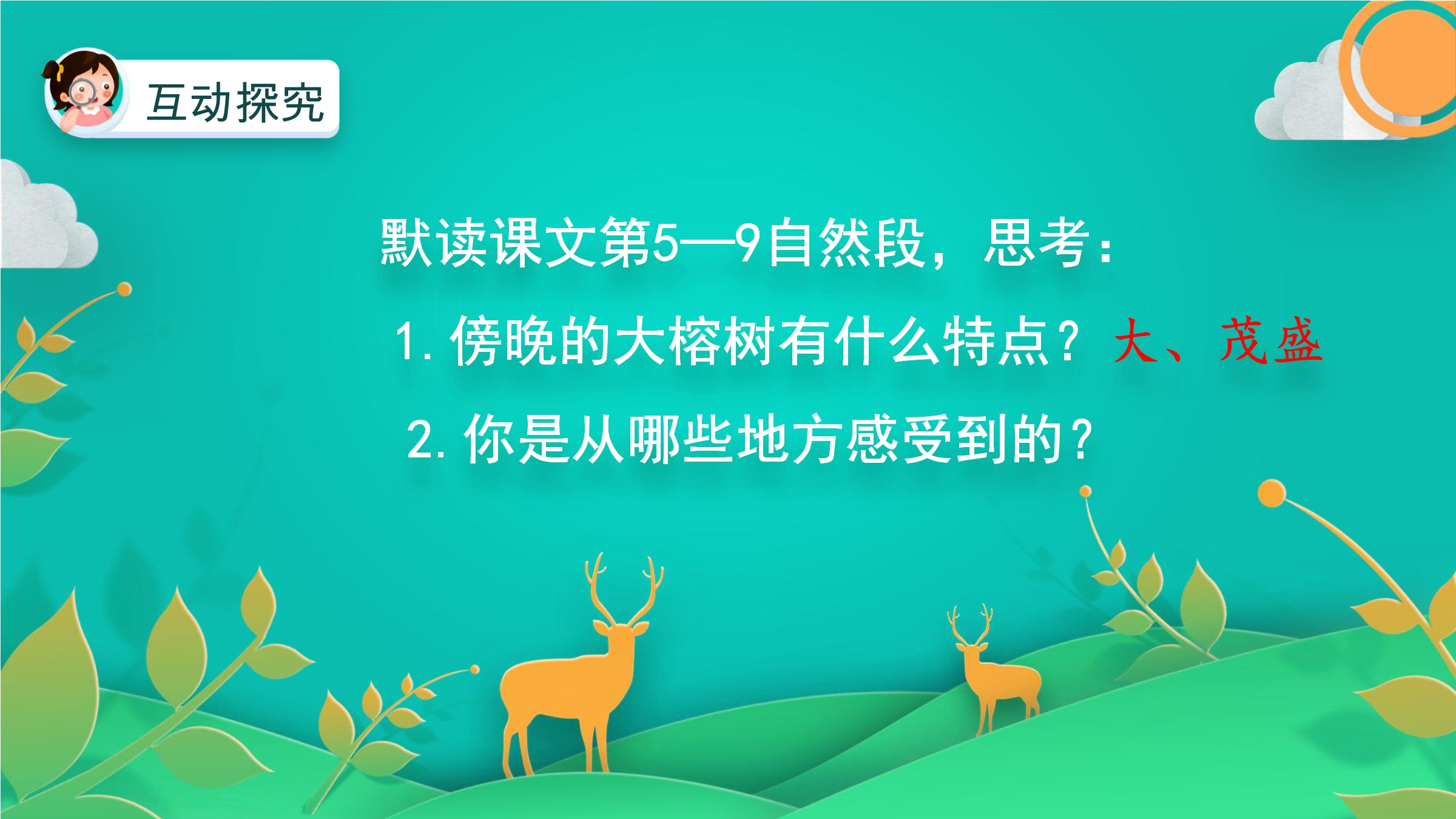 互动探究

默读课文第5—9自然段，思考：

1. 傍晚的大榕树有什么特点？大、茂盛

2. 你是从哪些地方感受到的？